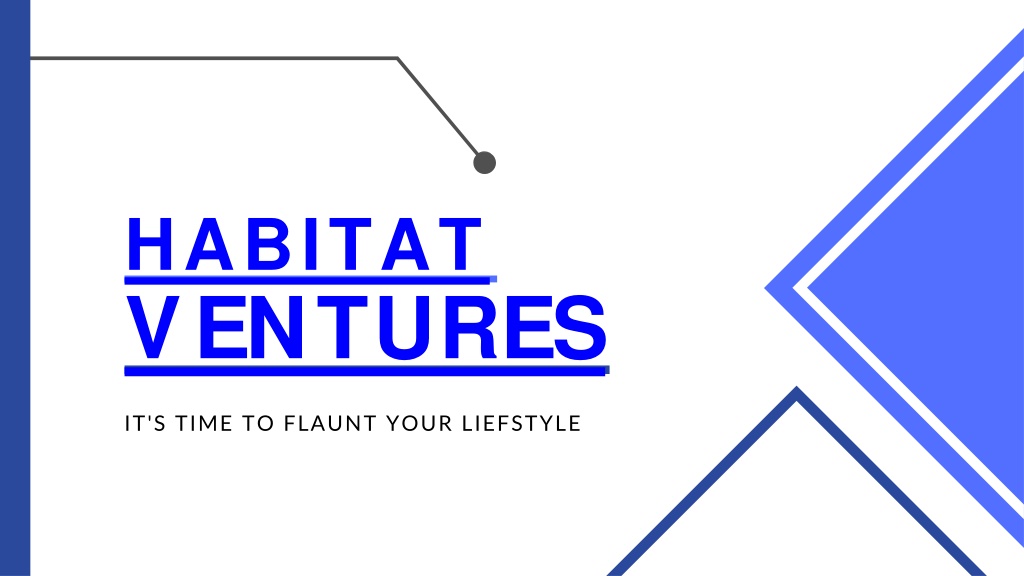 HABITAT VENTURES

IT'S TIME TO FLAUNT YOUR LIEFSTYLE